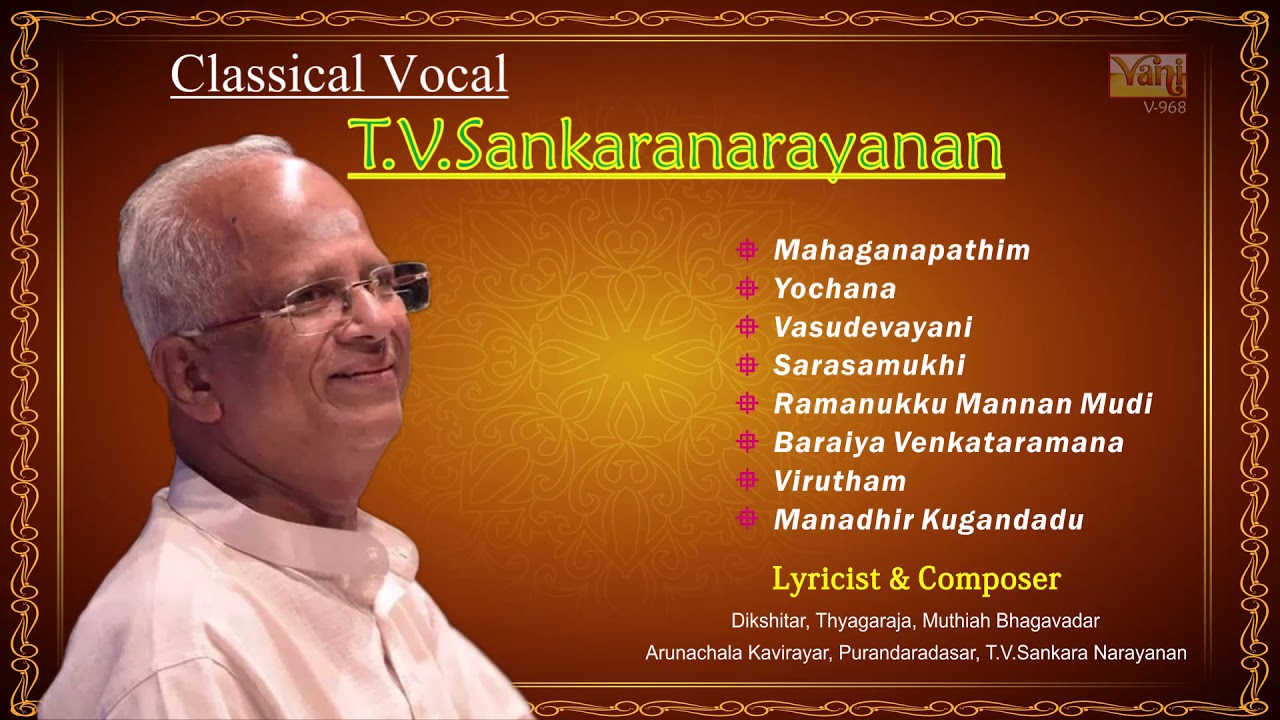 Classical Vocal

Vani
V-968

T.V.Sankaranarayanan

Mahaganapathim
Yochana
Vasudevayani
Sarasamukhi
Ramanukku Mannan Mudi
Baraiya Venkataramana
Virutham
Manadhir Kugandadu

Lyricist & Composer

Dikshitar, Thyagaraja, Muthiah Bhagavadar
Arunachala Kavirayar, Purandaradasar, T.V.Sankara Narayanan